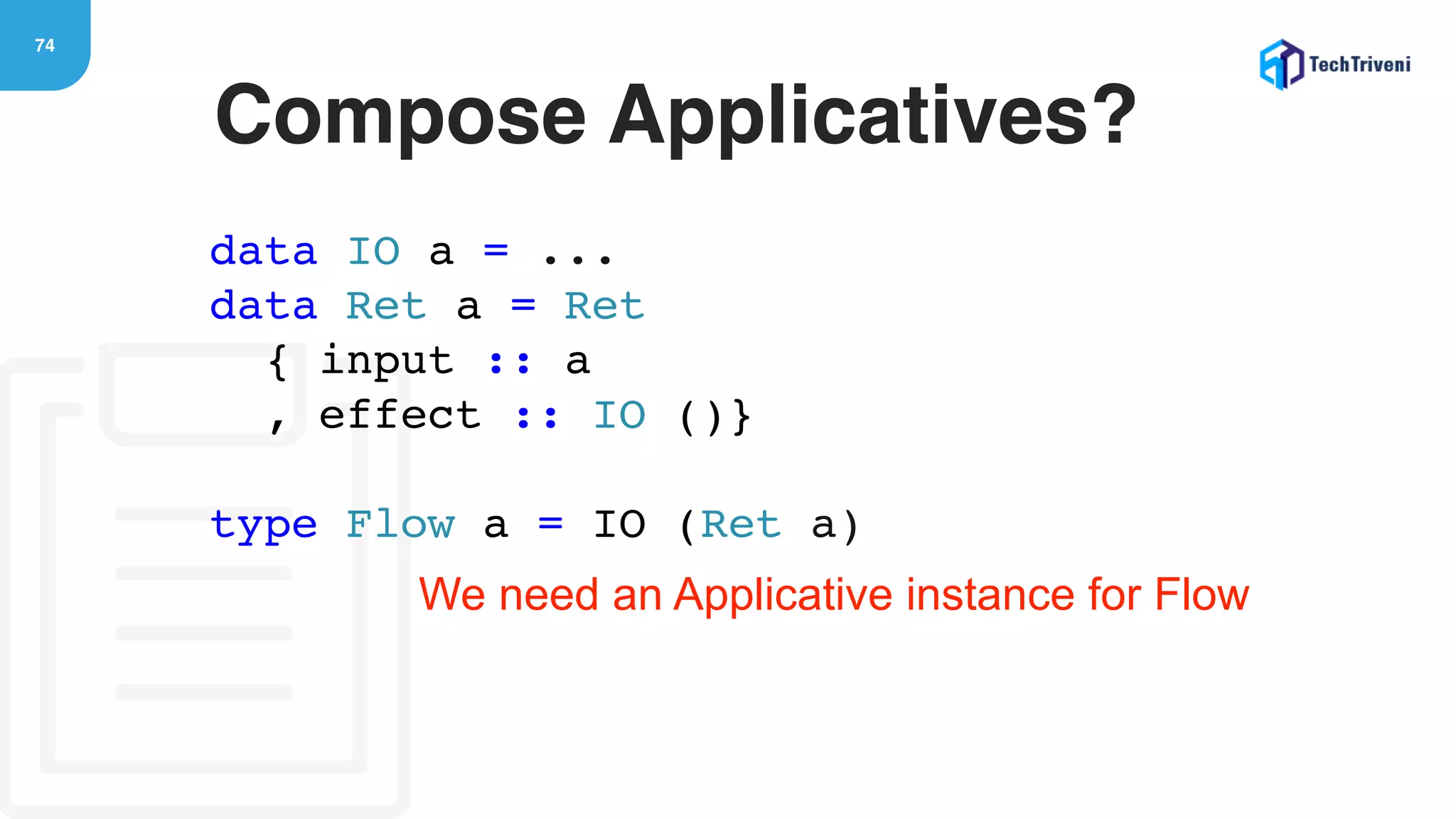 74

TechTriveni

Compose Applicatives?

data IO a = ...
data Ret a = Ret
  { input :: a
  , effect :: IO ()}

type Flow a = IO (Ret a)

We need an Applicative instance for Flow